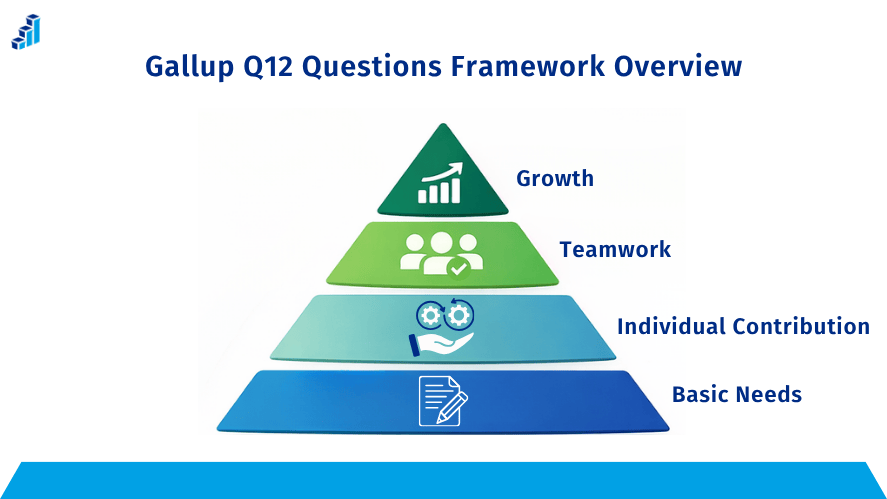 Gallup Q12 Questions Framework Overview

Growth

Teamwork

Individual Contribution

Basic Needs